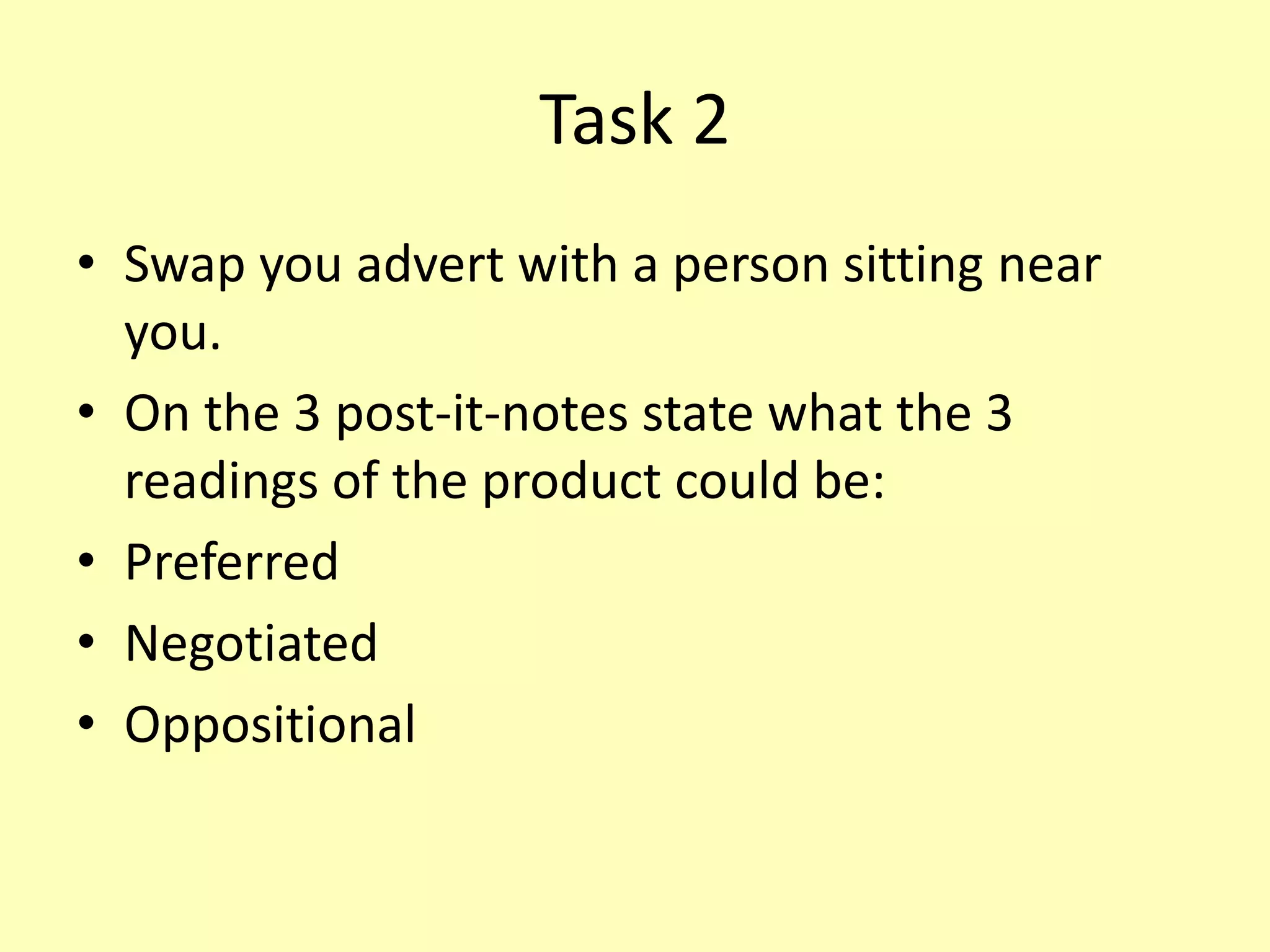 Task 2

• Swap you advert with a person sitting near you.
• On the 3 post-it-notes state what the 3 readings of the product could be:
• Preferred
• Negotiated
• Oppositional